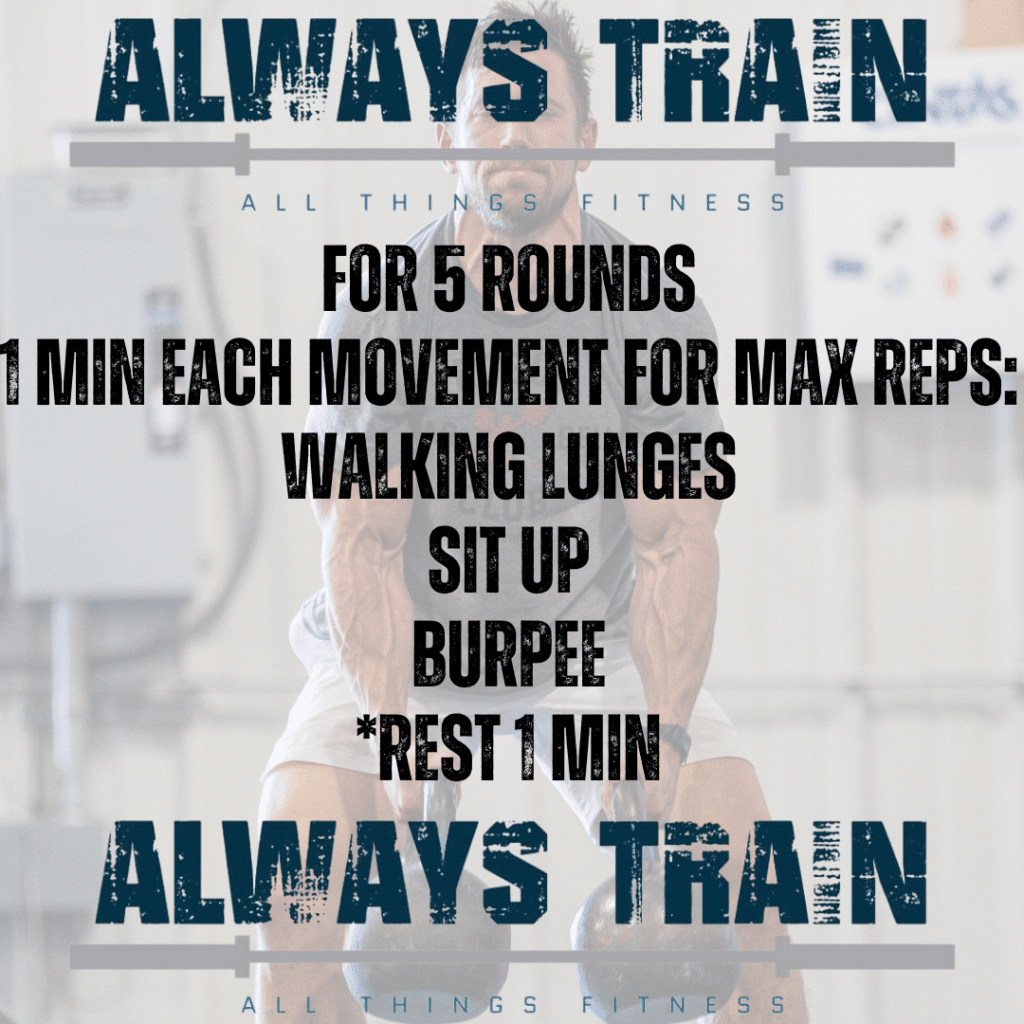 ALWAYS TRAIN

ALL THINGS FITNESS

FOR 5 ROUNDS
1 MIN EACH MOVEMENT FOR MAX REPS:
WALKING LUNGES
SIT UP
BURPEE
*REST 1 MIN

ALWAYS TRAIN

ALL THINGS FITNESS